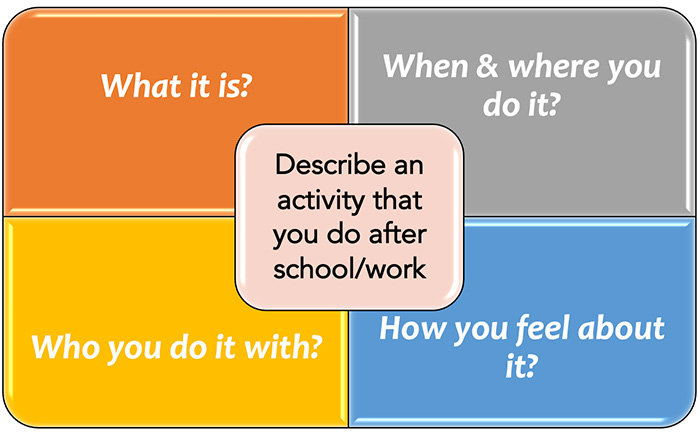 What it is?

When & where you do it?

Describe an activity that you do after school/work

Who you do it with?

How you feel about it?